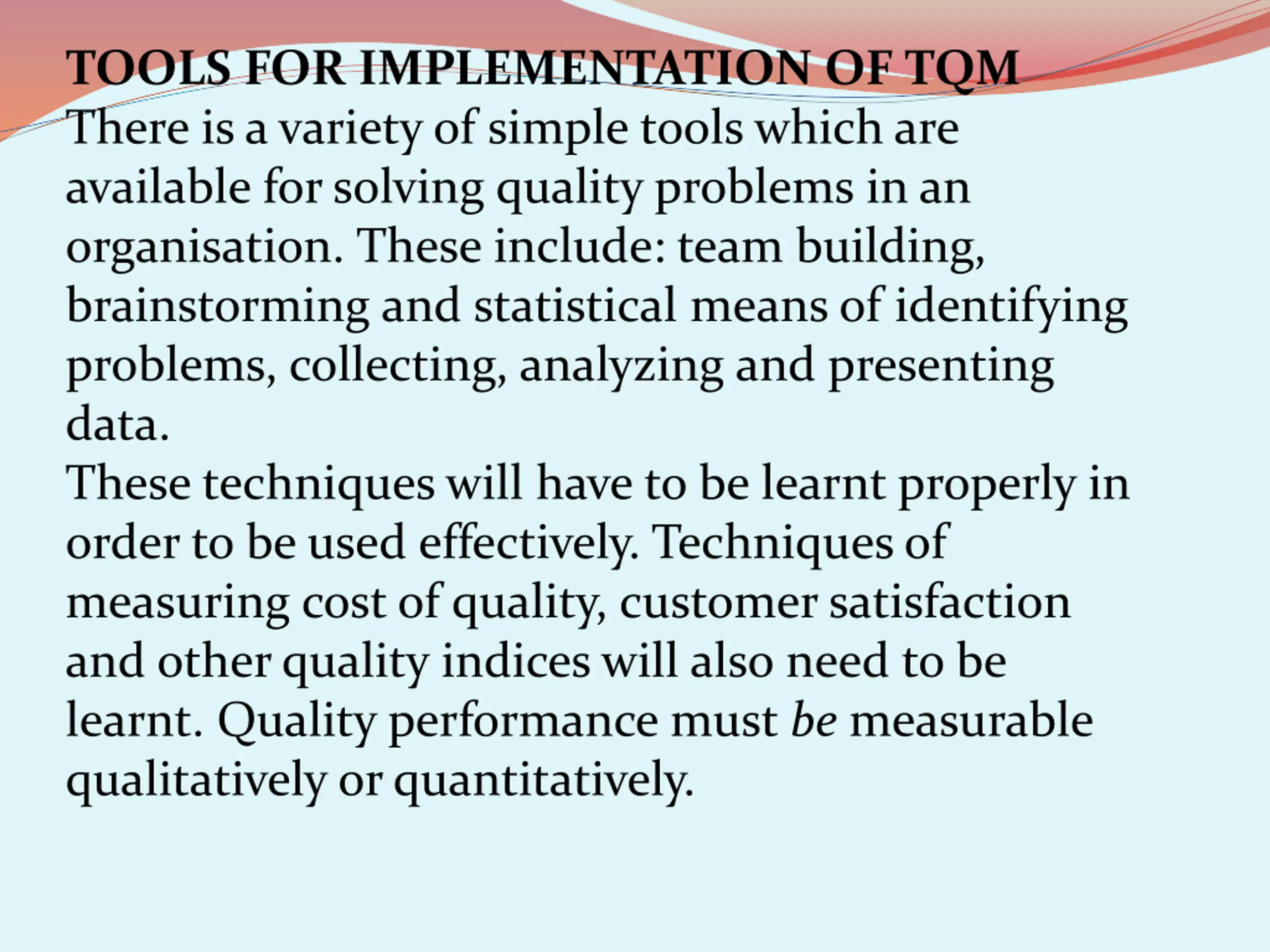 TOOLS FOR IMPLEMENTATION OF TQM
There is a variety of simple tools which are available for solving quality problems in an organisation. These include: team building, brainstorming and statistical means of identifying problems, collecting, analyzing and presenting data.
These techniques will have to be learnt properly in order to be used effectively. Techniques of measuring cost of quality, customer satisfaction and other quality indices will also need to be learnt. Quality performance must be measurable qualitatively or quantitatively.